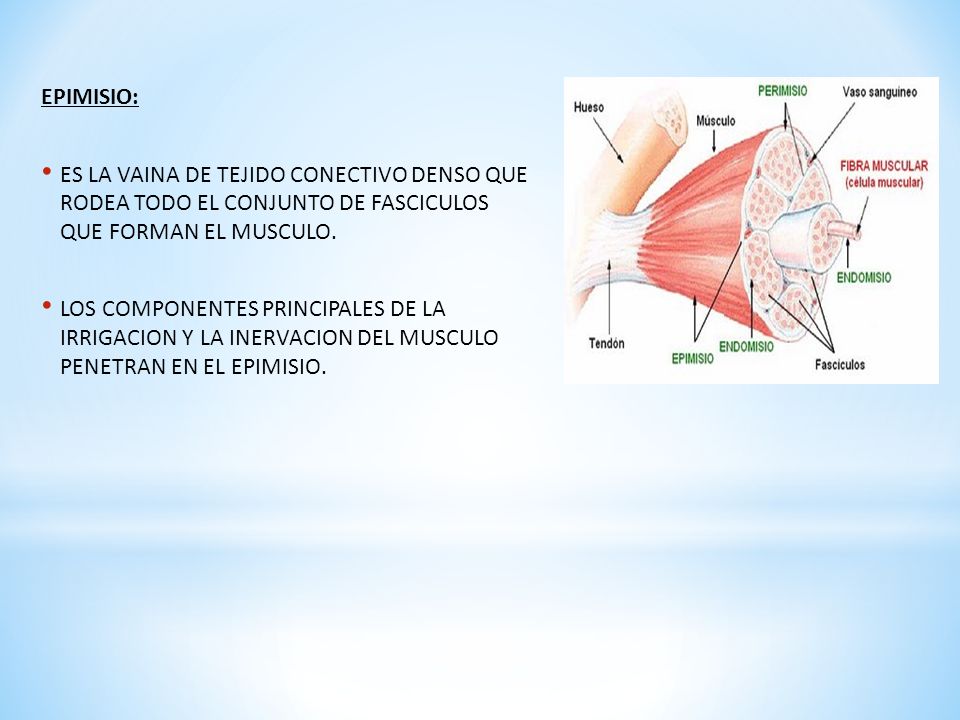 EPIMISIO:

• ES LA VAINA DE TEJIDO CONECTIVO DENSO QUE RODEA TODO EL CONJUNTO DE FASCICULOS QUE FORMAN EL MUSCULO.

• LOS COMPONENTES PRINCIPALES DE LA IRRIGACION Y LA INERVACION DEL MUSCULO PENETRAN EN EL EPIMISIO.

Hueso
Músculo
PERIMISIO
Vaso sanguíneo
FIBRA MUSCULAR (célula muscular)
ENDOMISIO
Tendón
EPIMISIO
ENDOMISIO
Fascículos